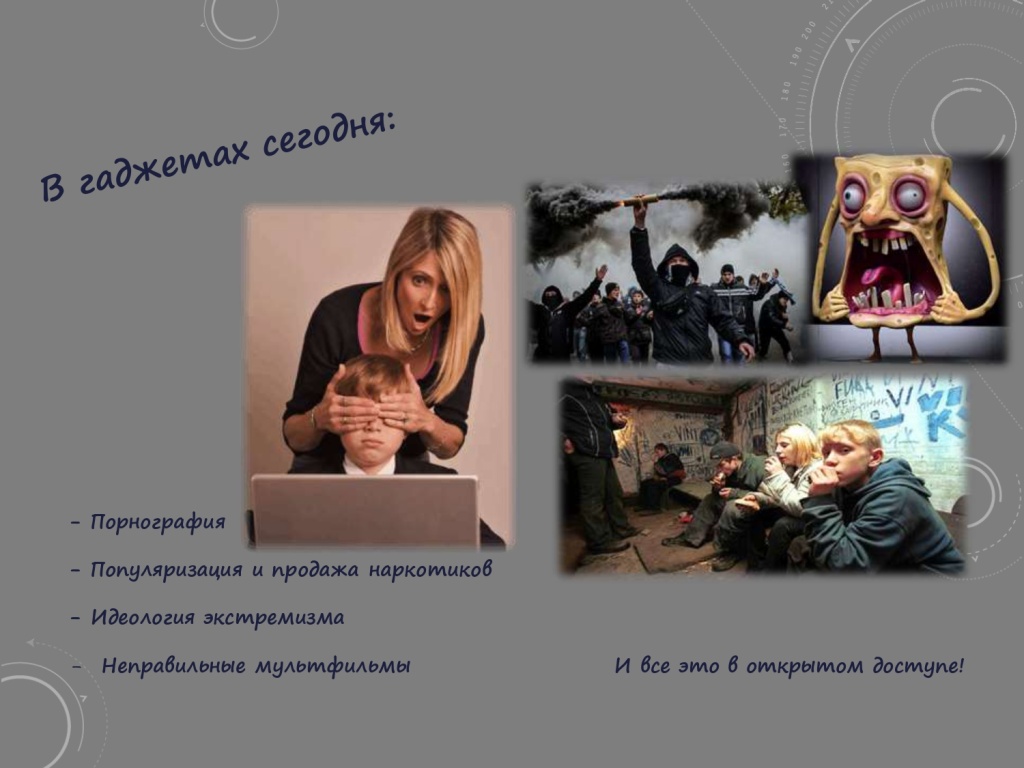 В гаджетах сегодня:

- Порнография

- Популяризация и продажа наркотиков

- Идеология экстремизма

- Неправильные мультфильмы

И все это в открытом доступе!